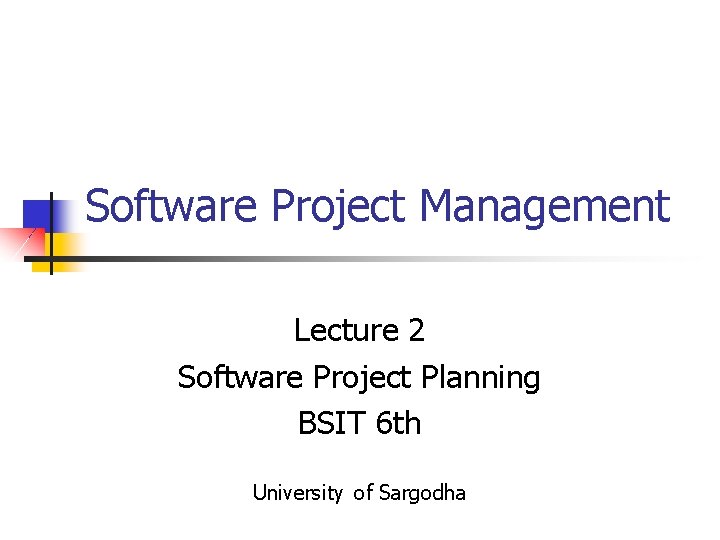 Software Project Management

Lecture 2
Software Project Planning
BSIT 6th

University of Sargodha